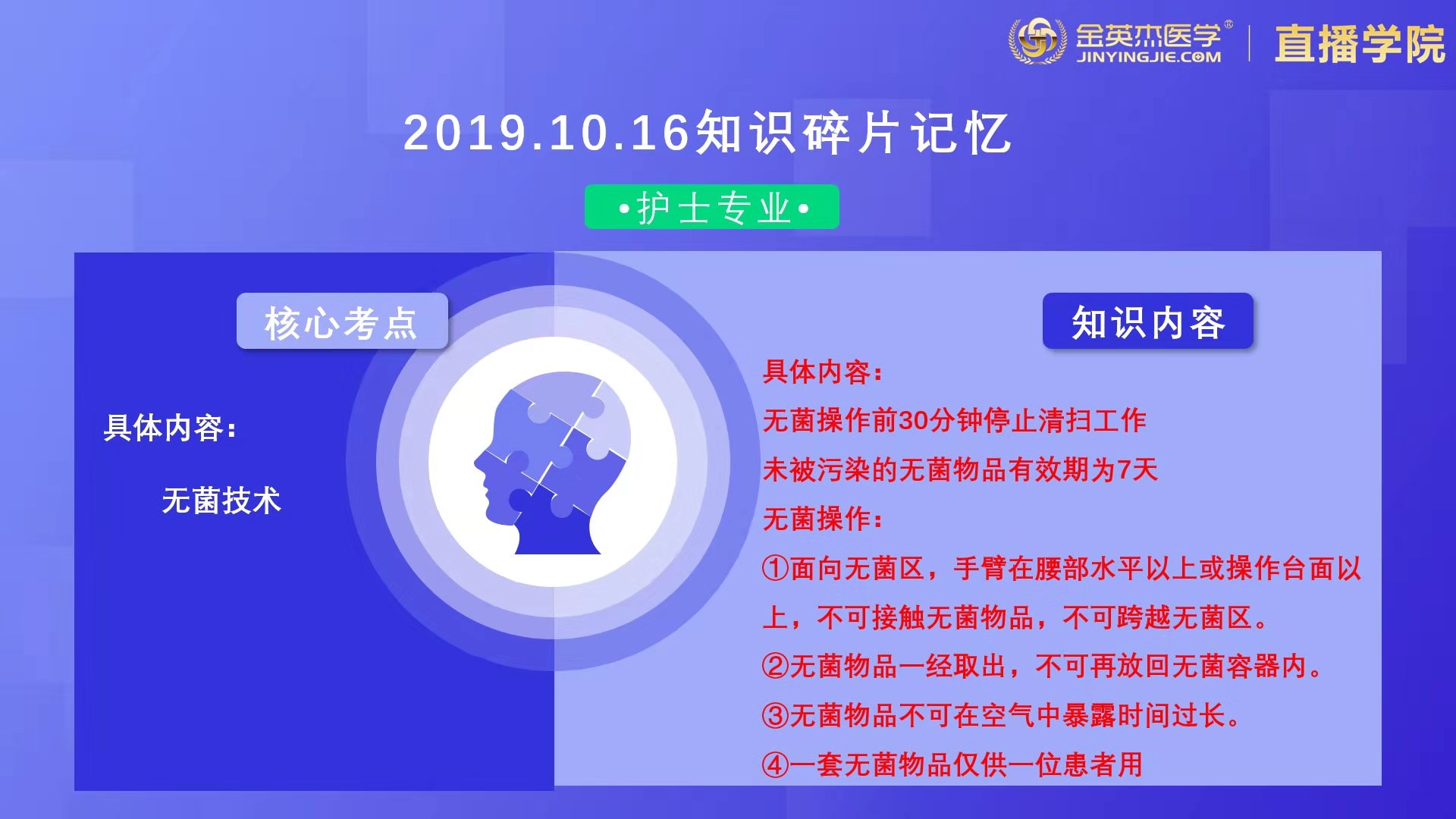 金英杰医学®
JINYINGJIE.COM
直播学院

2019.10.16知识碎片记忆

•护士专业•

核心考点

具体内容：

无菌技术

知识内容

具体内容：

无菌操作前30分钟停止清扫工作

未被污染的无菌物品有效期为7天

无菌操作：

①面向无菌区，手臂在腰部水平以上或操作台面以上，不可接触无菌物品，不可跨越无菌区。

②无菌物品一经取出，不可再放回无菌容器内。

③无菌物品不可在空气中暴露时间过长。

④一套无菌物品仅供一位患者用